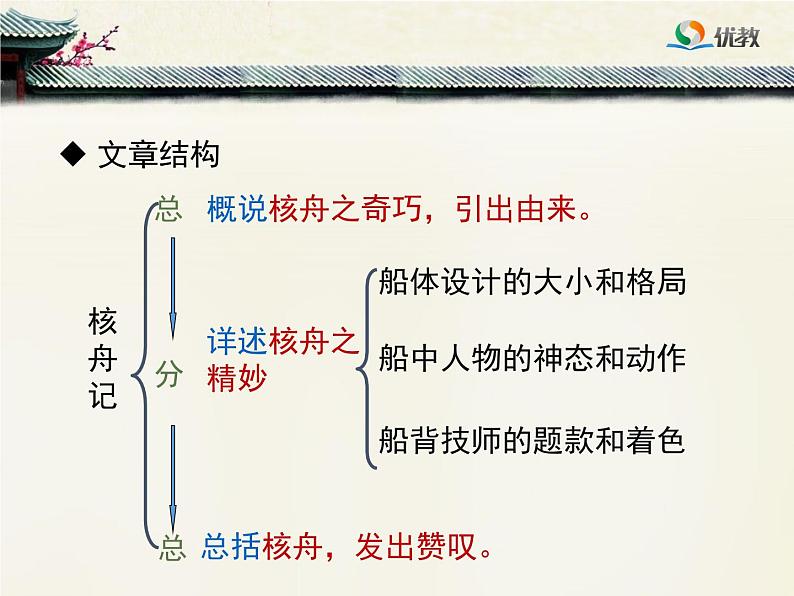 优教

◆ 文章结构

核舟记

总 概说核舟之奇巧，引出由来。

分 详述核舟之精妙

船体设计的大小和格局

船中人物的神态和动作

船背技师的题款和着色

总 总括核舟，发出赞叹。